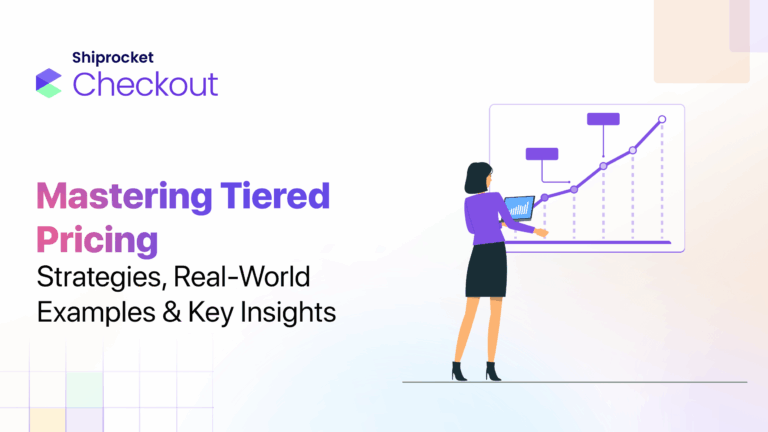 Shiprocket
Checkout

Mastering Tiered Pricing
Strategies, Real-World Examples & Key Insights